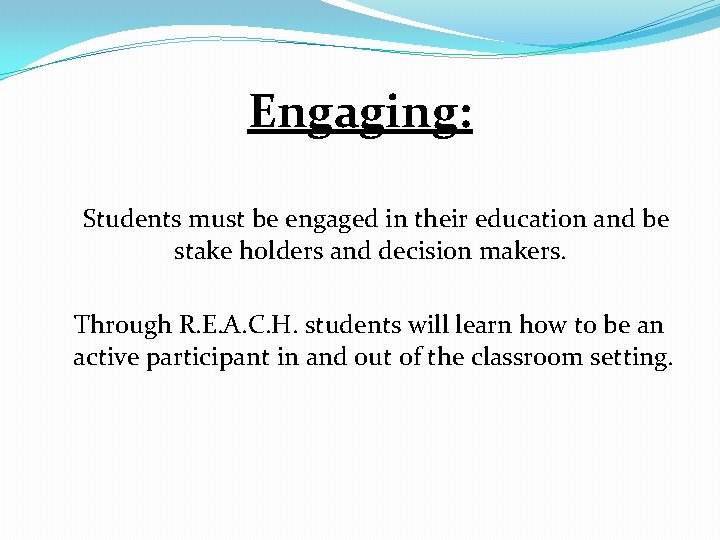 Engaging:

Students must be engaged in their education and be stake holders and decision makers.

Through R.E.A.C.H. students will learn how to be an active participant in and out of the classroom setting.